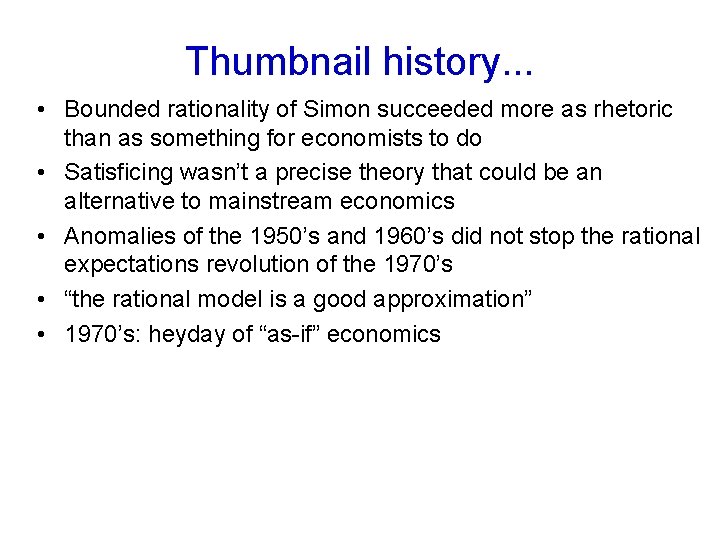 Thumbnail history...

• Bounded rationality of Simon succeeded more as rhetoric than as something for economists to do

• Satisficing wasn’t a precise theory that could be an alternative to mainstream economics

• Anomalies of the 1950’s and 1960’s did not stop the rational expectations revolution of the 1970’s

• “the rational model is a good approximation”

• 1970’s: heyday of “as-if” economics